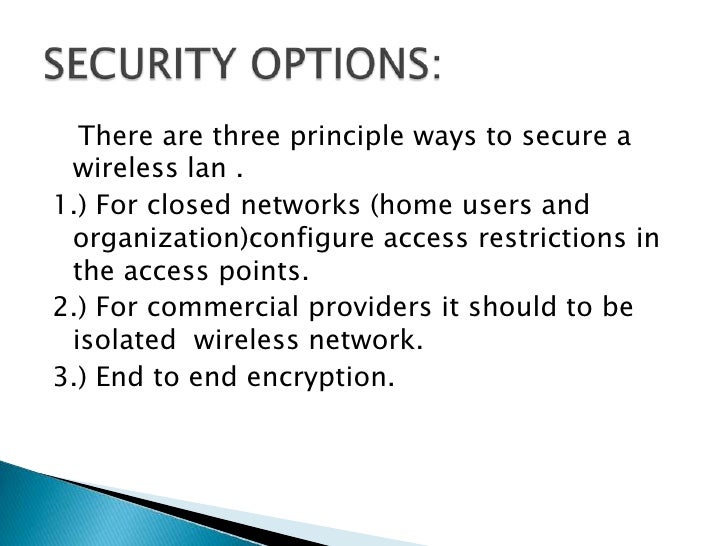 SECURITY OPTIONS:

There are three principle ways to secure a wireless lan .

1.) For closed networks (home users and organization)configure access restrictions in the access points.

2.) For commercial providers it should to be isolated wireless network.

3.) End to end encryption.